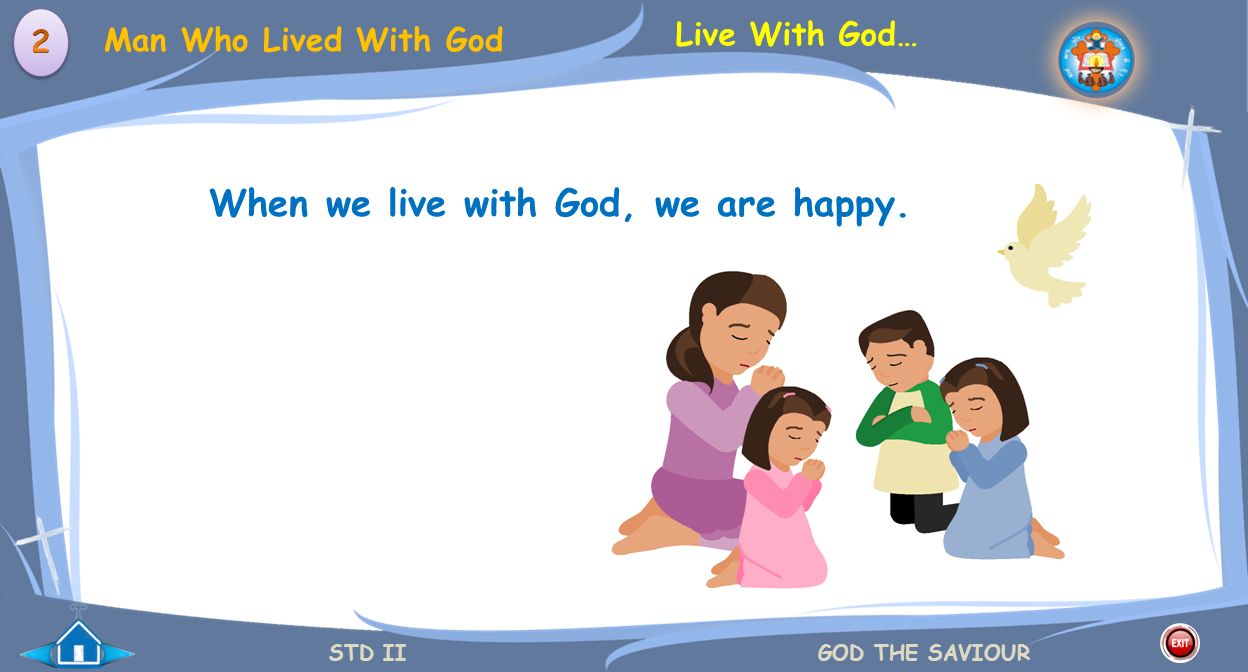 2 Man Who Lived With God

Live With God…

When we live with God, we are happy.

STD II

GOD THE SAVIOUR

EXIT